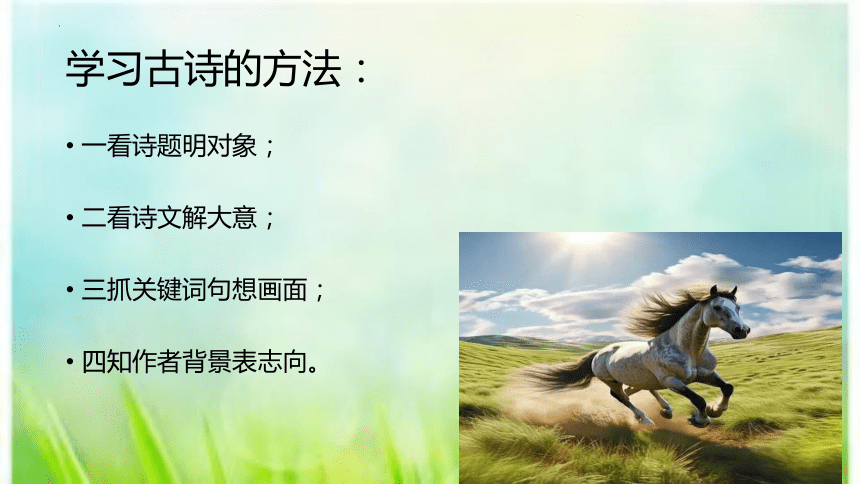 学习古诗的方法：

• 一看诗题明对象；

• 二看诗文解大意；

• 三抓关键词句想画面；

• 四知作者背景表志向。